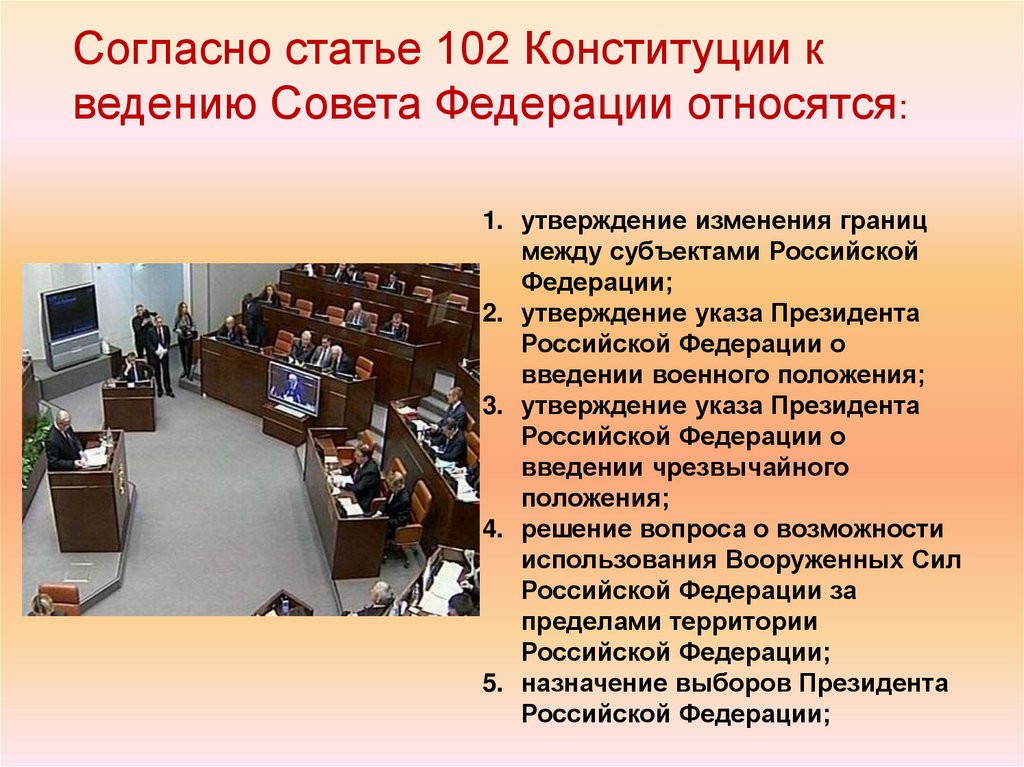 Согласно статье 102 Конституции к ведению Совета Федерации относятся:

1. утверждение изменения границ между субъектами Российской Федерации;
2. утверждение указа Президента Российской Федерации о введении военного положения;
3. утверждение указа Президента Российской Федерации о введении чрезвычайного положения;
4. решение вопроса о возможности использования Вооруженных Сил Российской Федерации за пределами территории Российской Федерации;
5. назначение выборов Президента Российской Федерации;